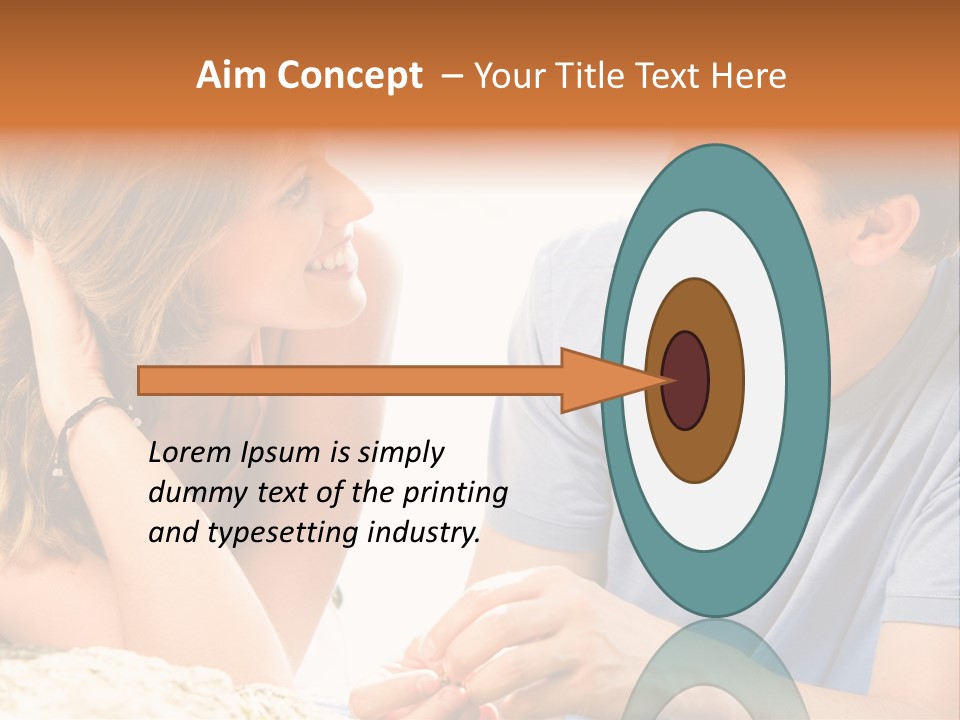 Aim Concept – Your Title Text Here

Lorem Ipsum is simply dummy text of the printing and typesetting industry.